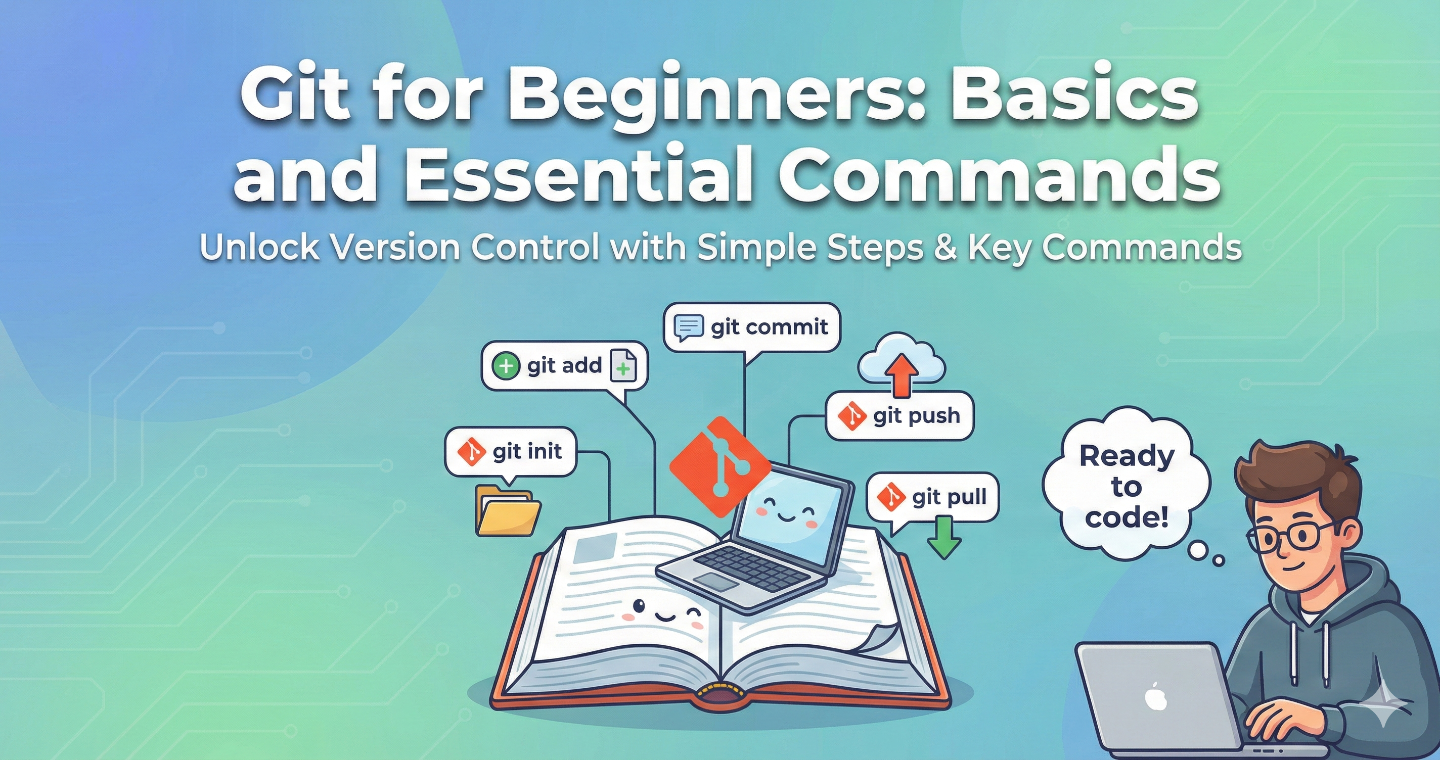 Git for Beginners: Basics and Essential Commands

Unlock Version Control with Simple Steps & Key Commands

git commit

git add

git push

git init

git pull

Ready to code!